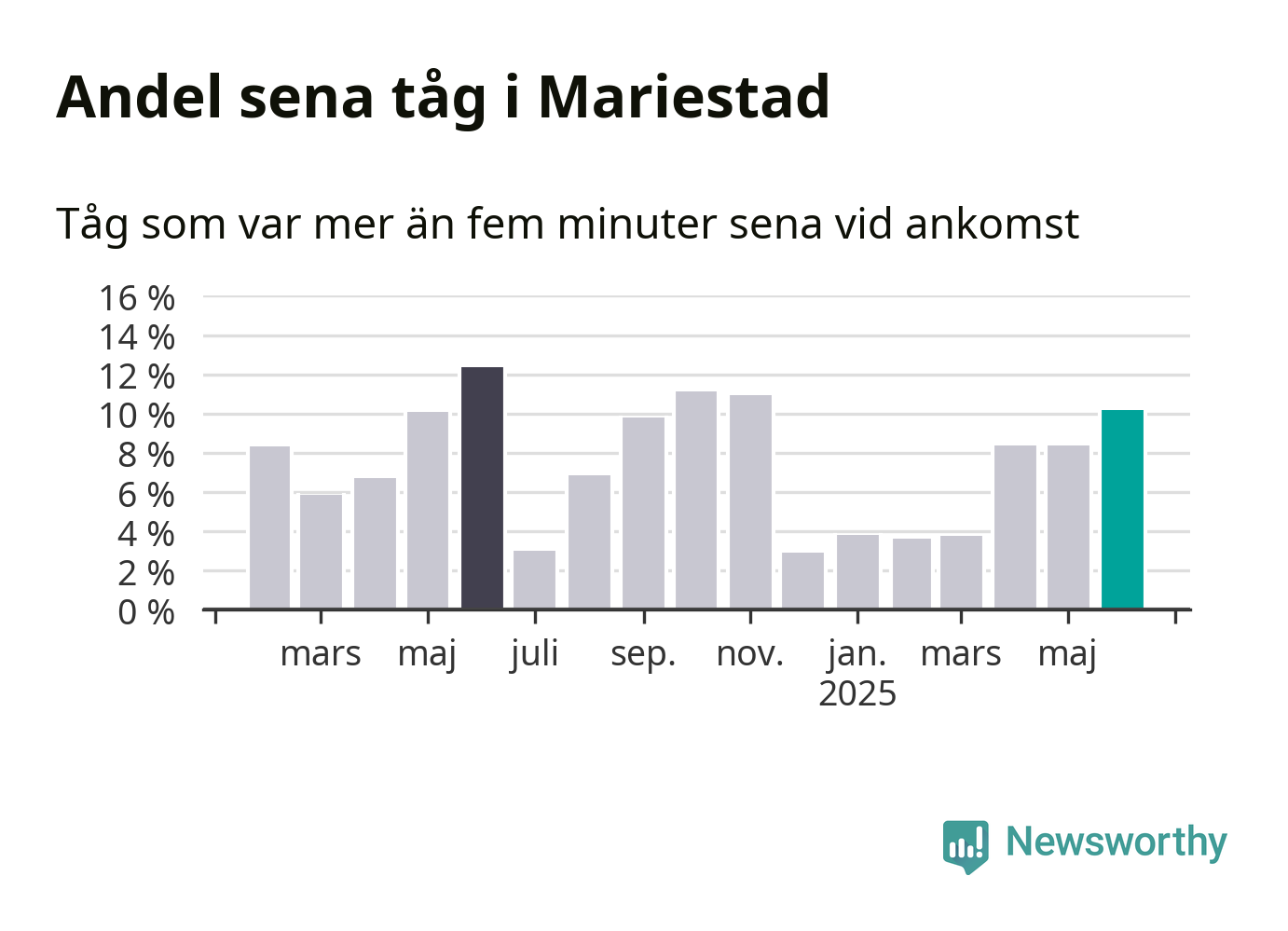 Andel sena tåg i Mariestad

Tåg som var mer än fem minuter sena vid ankomst

16 %
14 %
12 %
10 %
8 %
6 %
4 %
2 %
0 %

mars maj juli sep. nov. jan. 2025 mars maj

Newsworthy